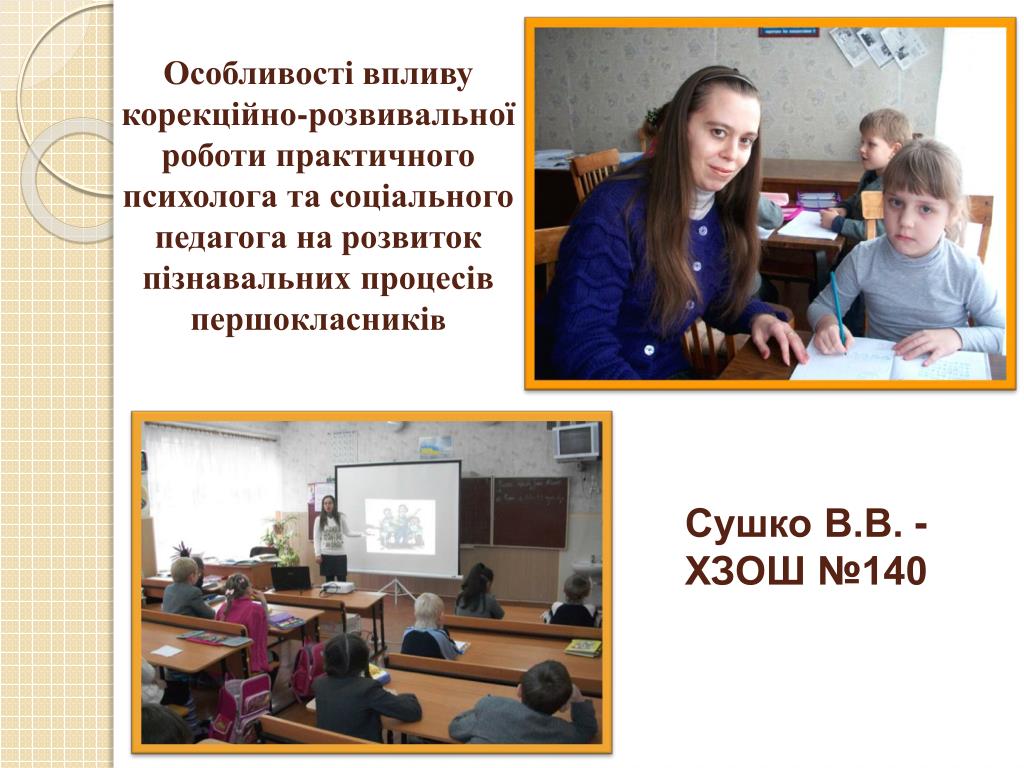 Особливості впливу корекційно-розвивальної роботи практичного психолога та соціального педагога на розвиток пізнавальних процесів першокласників

Сушко В.В. - ХЗОШ №140